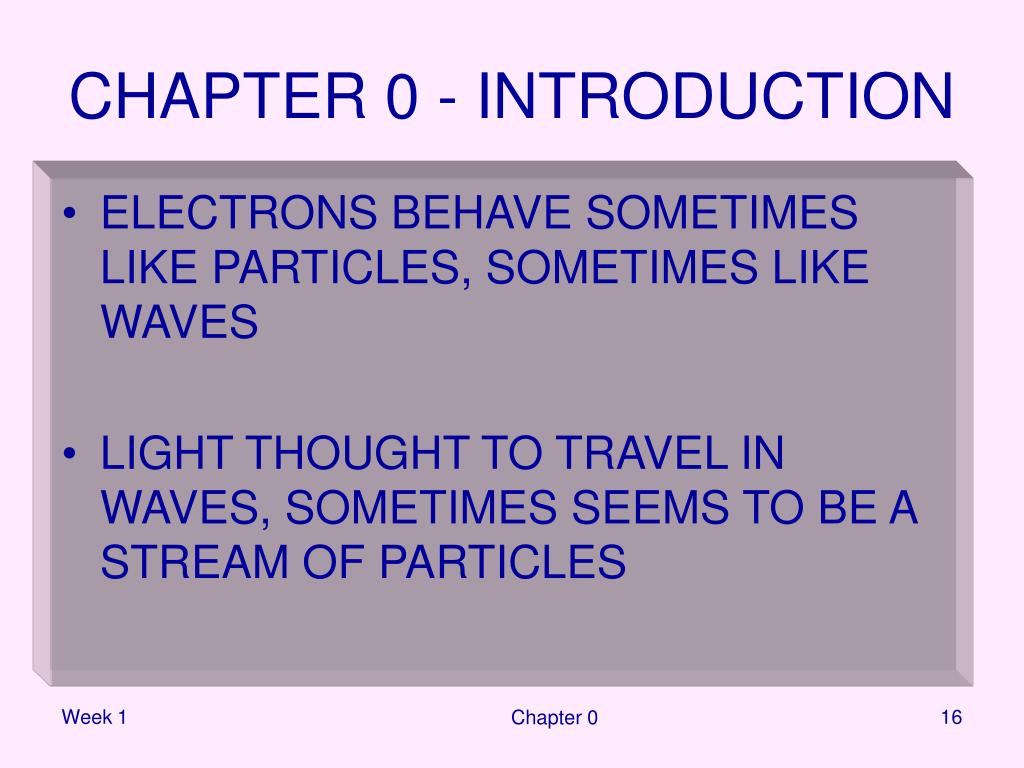 CHAPTER 0 - INTRODUCTION

• ELECTRONS BEHAVE SOMETIMES LIKE PARTICLES, SOMETIMES LIKE WAVES

• LIGHT THOUGHT TO TRAVEL IN WAVES, SOMETIMES SEEMS TO BE A STREAM OF PARTICLES

Week 1

Chapter 0

16